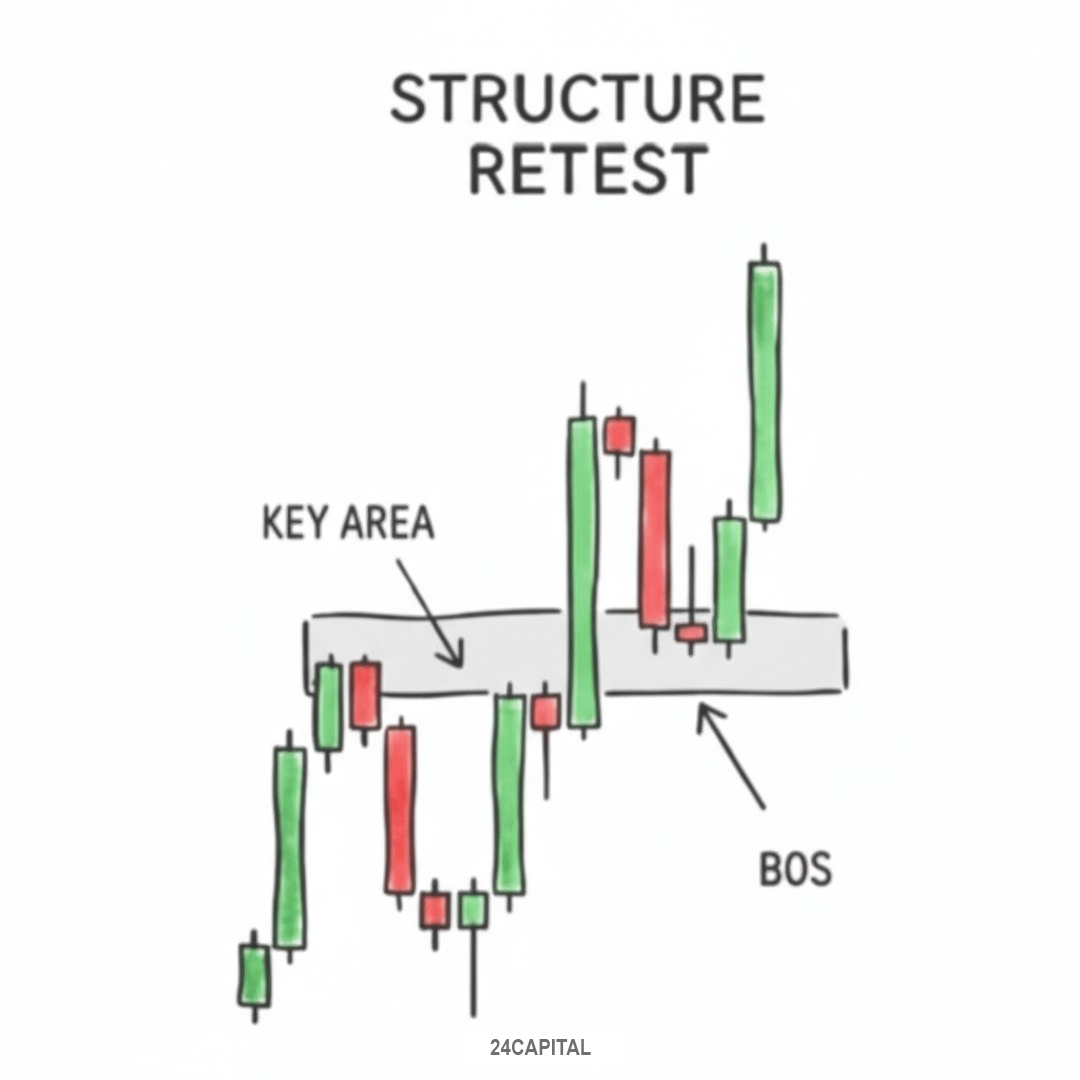 STRUCTURE
RETEST

KEY AREA

BOS

24CAPITAL